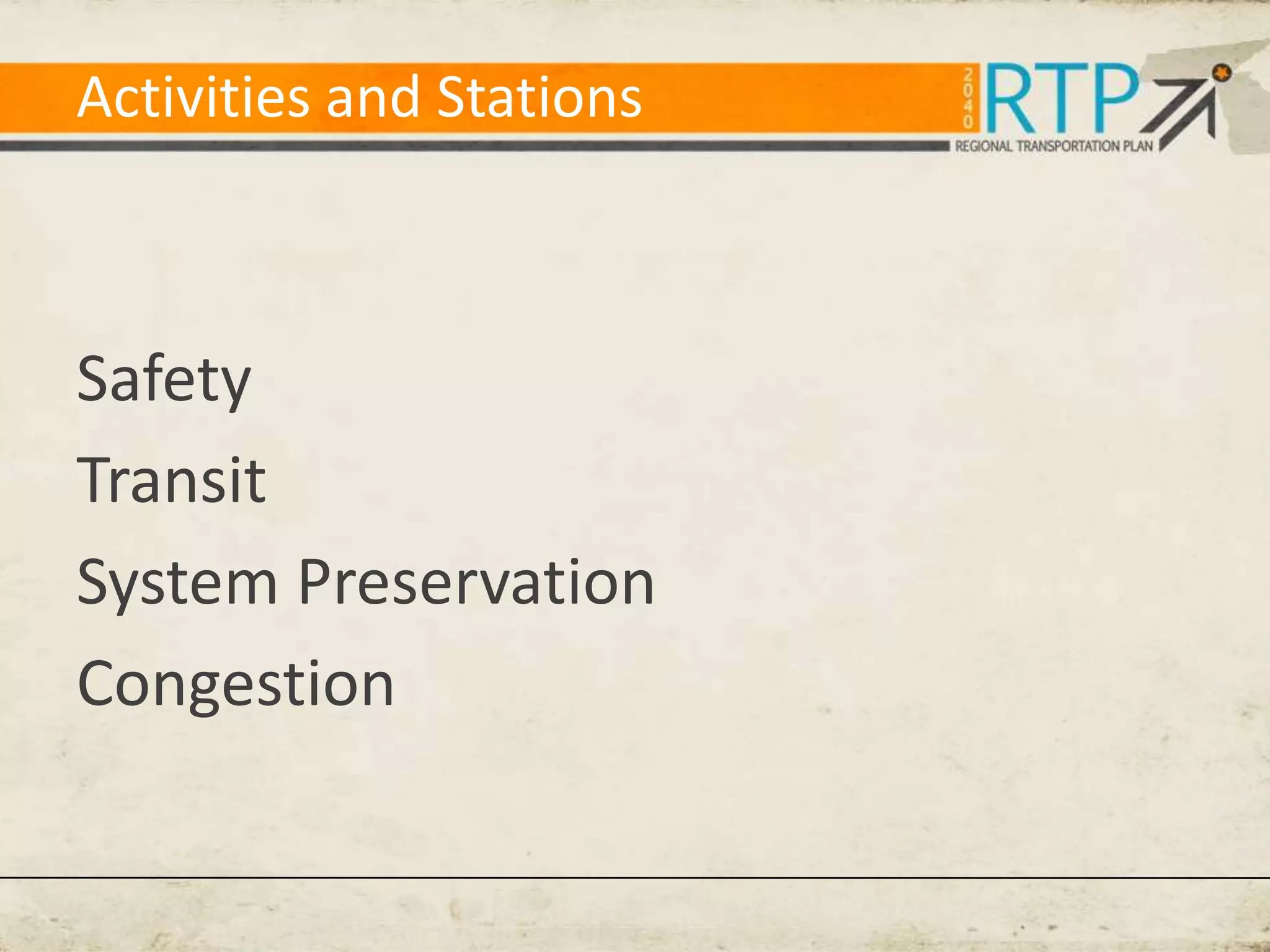 Activities and Stations

2040 RTP
REGIONAL TRANSPORTATION PLAN

Safety

Transit

System Preservation

Congestion